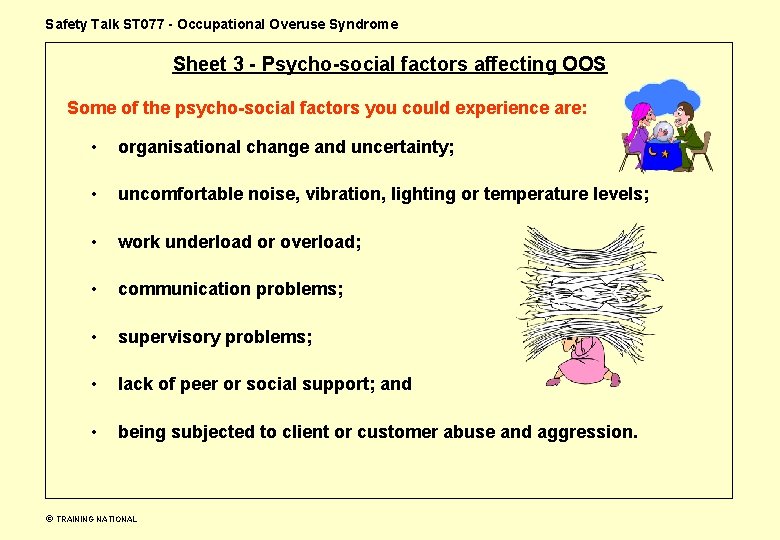 Safety Talk ST077 - Occupational Overuse Syndrome

Sheet 3 - Psycho-social factors affecting OOS

Some of the psycho-social factors you could experience are:

• organisational change and uncertainty;

• uncomfortable noise, vibration, lighting or temperature levels;

• work underload or overload;

• communication problems;

• supervisory problems;

• lack of peer or social support; and

• being subjected to client or customer abuse and aggression.

© TRAINING NATIONAL